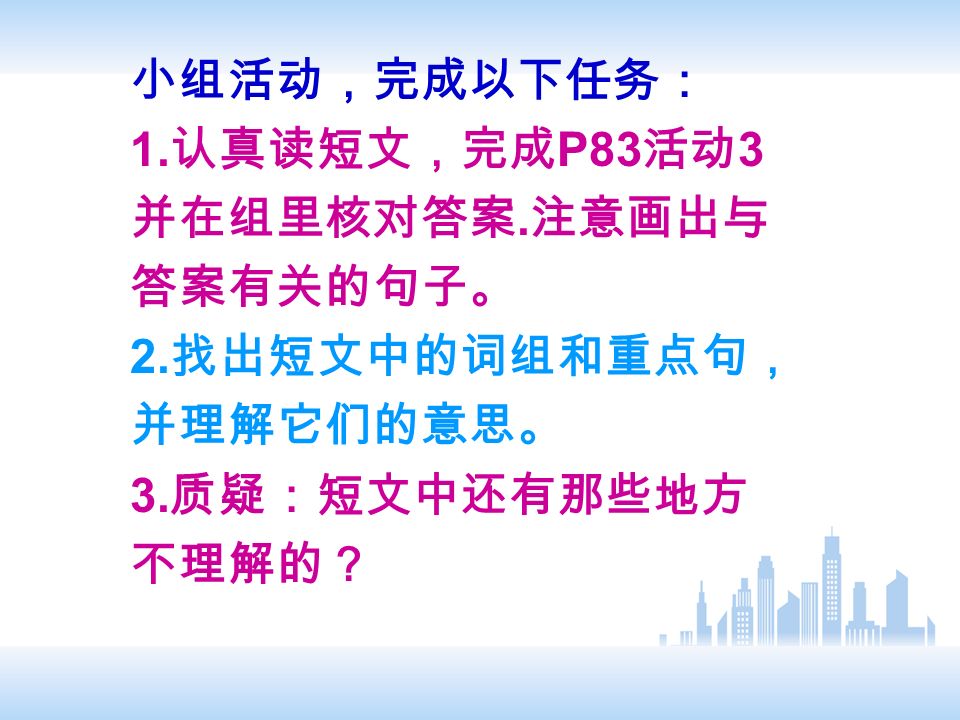 小组活动，完成以下任务：

1.认真读短文，完成P83活动3并在组里核对答案.注意画出与答案有关的句子。

2.找出短文中的词组和重点句，并理解它们的意思。

3.质疑：短文中还有那些地方不理解的？